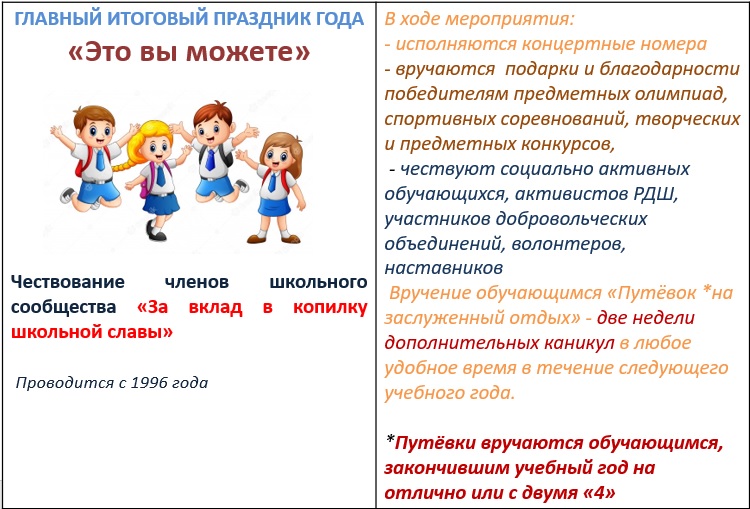 ГЛАВНЫЙ ИТОГОВЫЙ ПРАЗДНИК ГОДА

«Это вы можете»

Чествование членов школьного сообщества «За вклад в копилку школьной славы»

Проводится с 1996 года

В ходе мероприятия:
- исполняются концертные номера
- вручаются подарки и благодарности победителям предметных олимпиад, спортивных соревнований, творческих и предметных конкурсов,
- чествуют социально активных обучающихся, активистов РДШ, участников добровольческих объединений, волонтеров, наставников
Вручение обучающимся «Путёвок *на заслуженный отдых» - две недели дополнительных каникул в любое удобное время в течение следующего учебного года.

*Путёвки вручаются обучающимся, закончившим учебный год на отлично или с двумя «4»